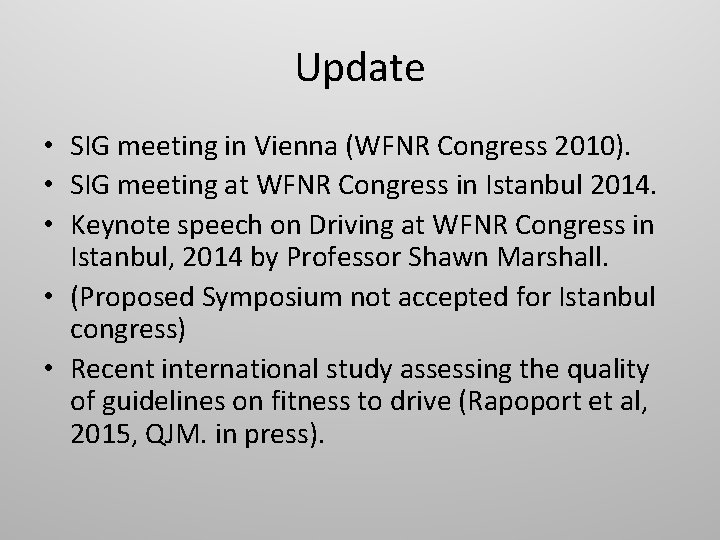 Update

• SIG meeting in Vienna (WFNR Congress 2010).
• SIG meeting at WFNR Congress in Istanbul 2014.
• Keynote speech on Driving at WFNR Congress in Istanbul, 2014 by Professor Shawn Marshall.
• (Proposed Symposium not accepted for Istanbul congress)
• Recent international study assessing the quality of guidelines on fitness to drive (Rapoport et al, 2015, QJM. in press).